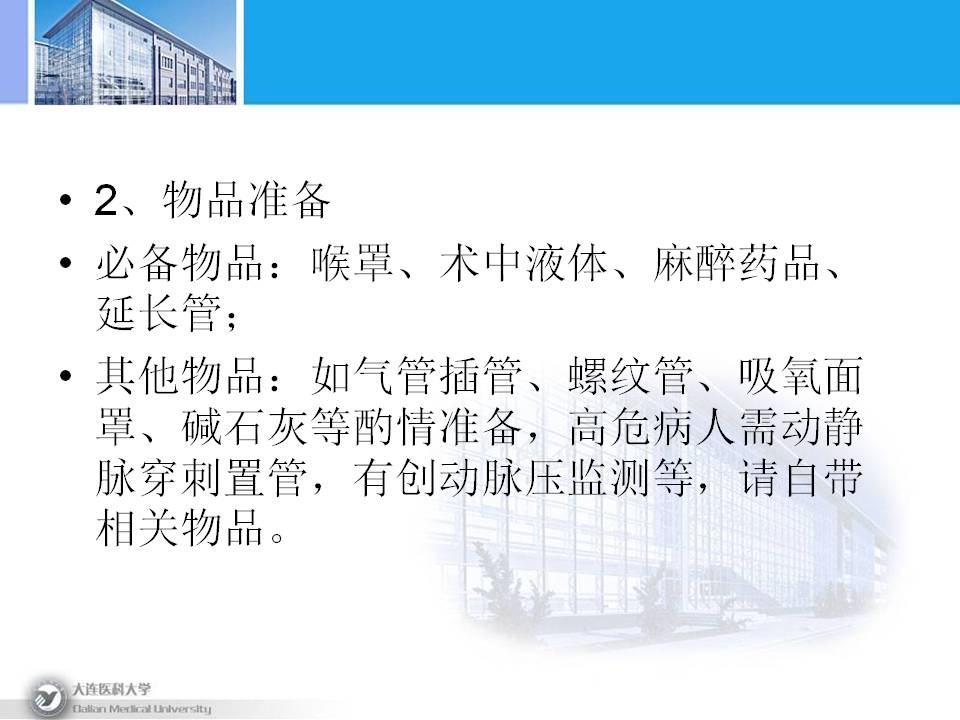 • 2、物品准备

• 必备物品：喉罩、术中液体、麻醉药品、延长管；

• 其他物品：如气管插管、螺纹管、吸氧面罩、碱石灰等酌情准备，高危病人需动静脉穿刺置管，有创动脉压监测等，请自带相关物品。

大连医科大学
Dalian Medical University